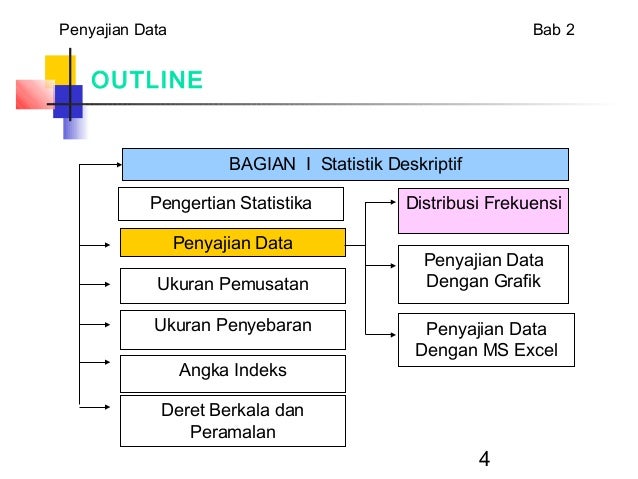 Penyajian Data

Bab 2

OUTLINE

BAGIAN I Statistik Deskriptif

Pengertian Statistika

Penyajian Data

Ukuran Pemusatan

Ukuran Penyebaran

Angka Indeks

Deret Berkala dan Peramalan

Distribusi Frekuensi

Penyajian Data Dengan Grafik

Penyajian Data Dengan MS Excel

4